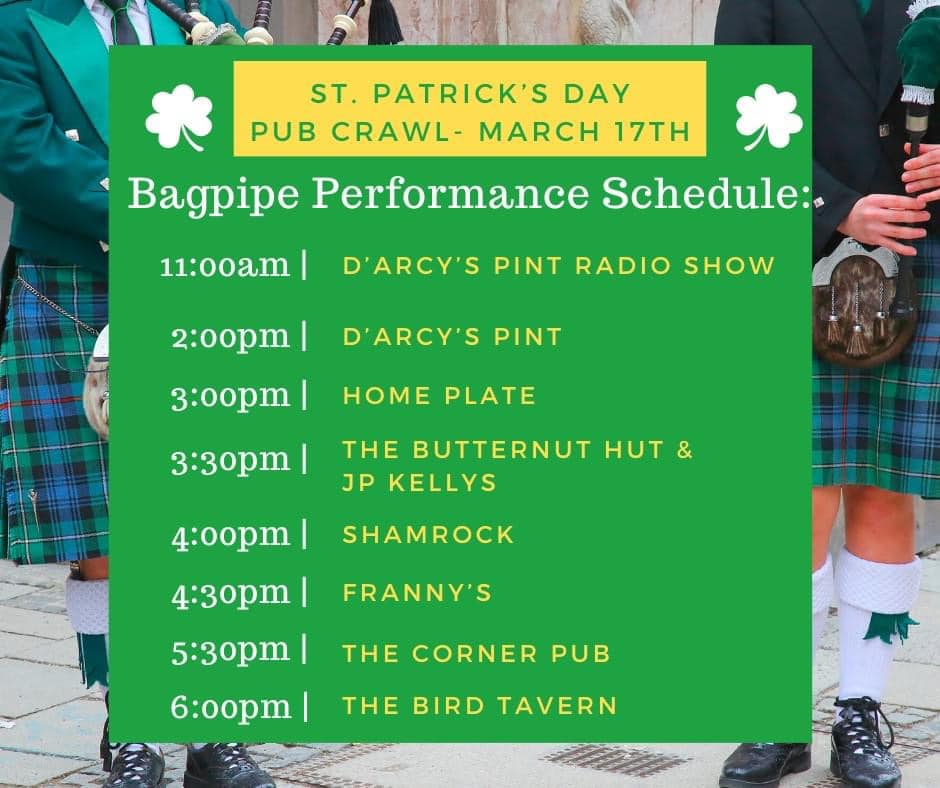 ST. PATRICK'S DAY
PUB CRAWL- MARCH 17TH

Bagpipe Performance Schedule:

11:00am | D'ARCY'S PINT RADIO SHOW

2:00pm | D'ARCY'S PINT

3:00pm | HOME PLATE

3:30pm | THE BUTTERNUT HUT & JP KELLYS

4:00pm | SHAMROCK

4:30pm | FRANNY'S

5:30pm | THE CORNER PUB

6:00pm | THE BIRD TAVERN